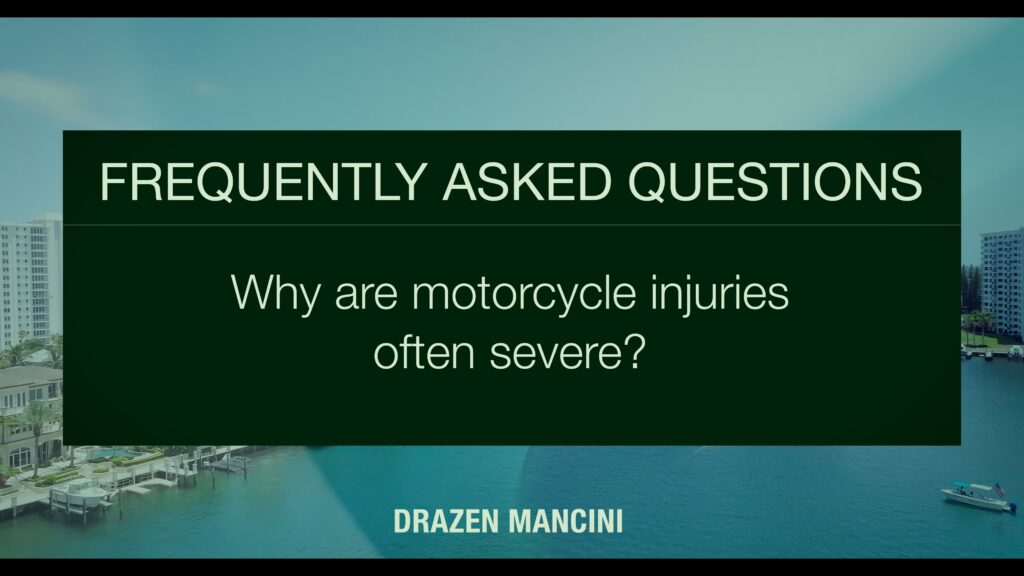 FREQUENTLY ASKED QUESTIONS

Why are motorcycle injuries often severe?

DRAZEN MANCINI